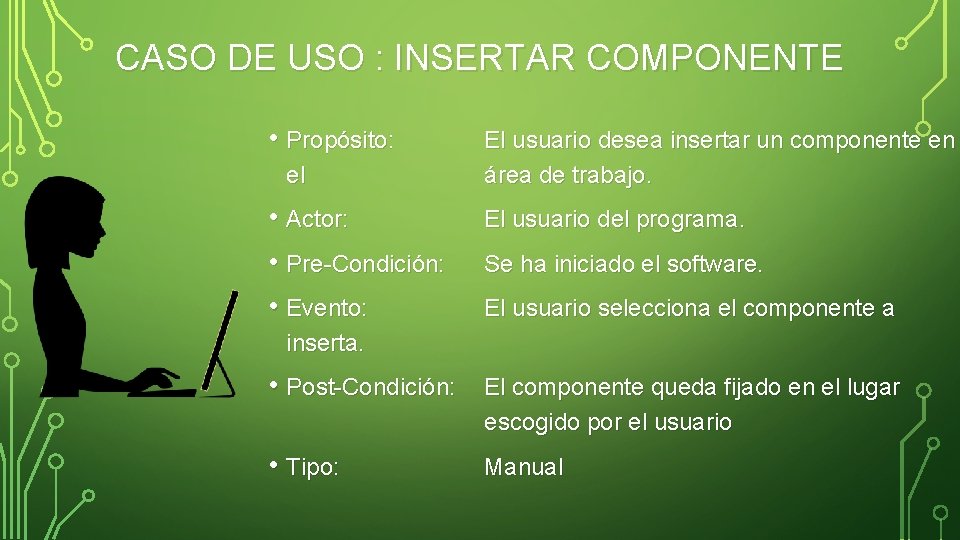 CASO DE USO : INSERTAR COMPONENTE

• Propósito: El usuario desea insertar un componente en el área de trabajo.

• Actor: El usuario del programa.

• Pre-Condición: Se ha iniciado el software.

• Evento: El usuario selecciona el componente a inserta.

• Post-Condición: El componente queda fijado en el lugar escogido por el usuario

• Tipo: Manual